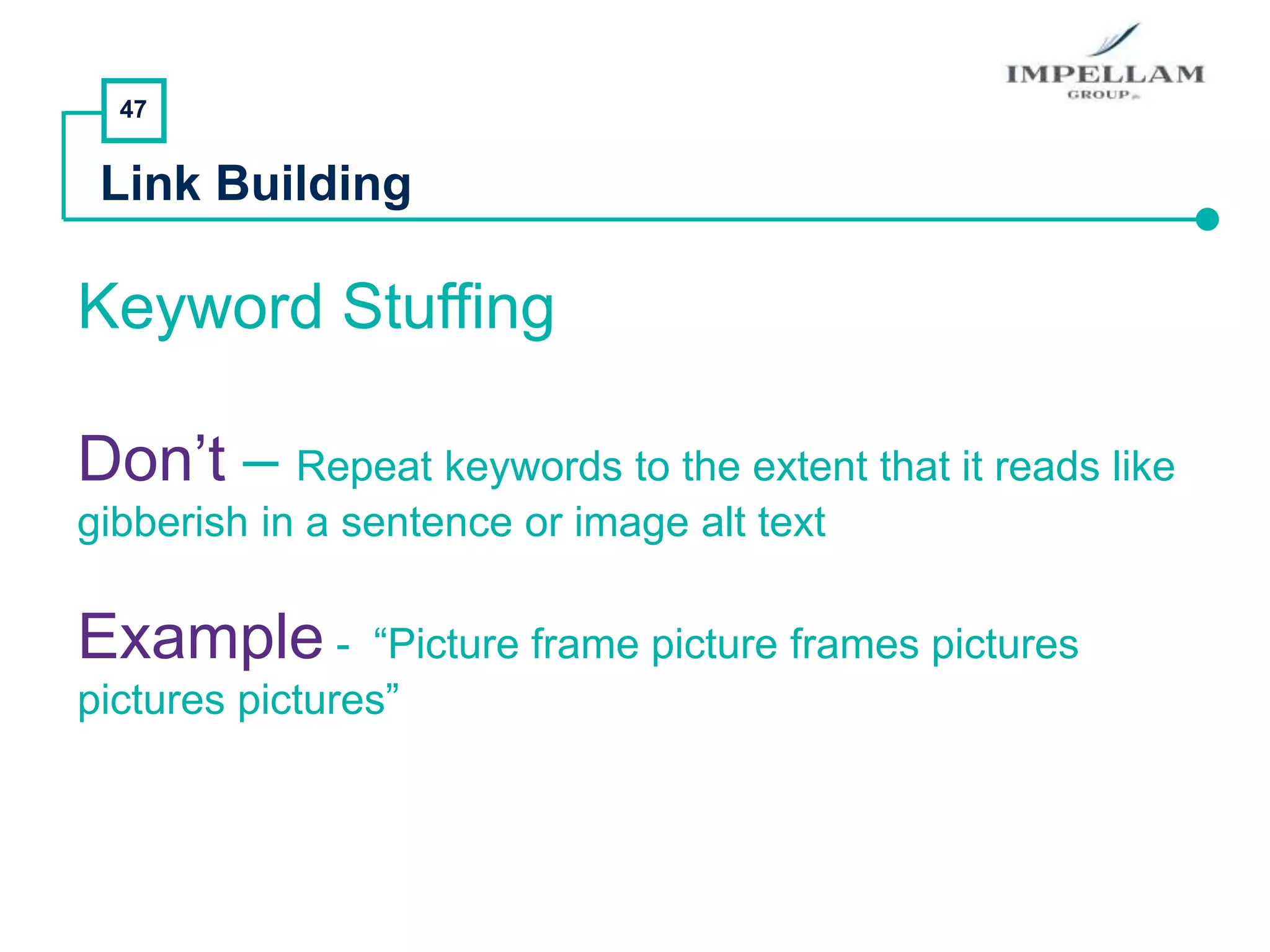 IMPELLAM
GROUP

47

Link Building

Keyword Stuffing

Don’t – Repeat keywords to the extent that it reads like gibberish in a sentence or image alt text

Example - “Picture frame picture frames pictures pictures pictures”